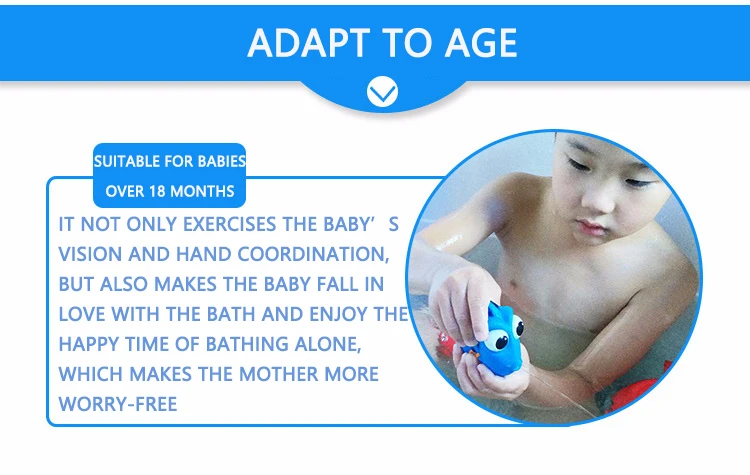 ADAPT TO AGE

SUITABLE FOR BABIES OVER 18 MONTHS

IT NOT ONLY EXERCISES THE BABY’S VISION AND HAND COORDINATION, BUT ALSO MAKES THE BABY FALL IN LOVE WITH THE BATH AND ENJOY THE HAPPY TIME OF BATHING ALONE, WHICH MAKES THE MOTHER MORE WORRY-FREE